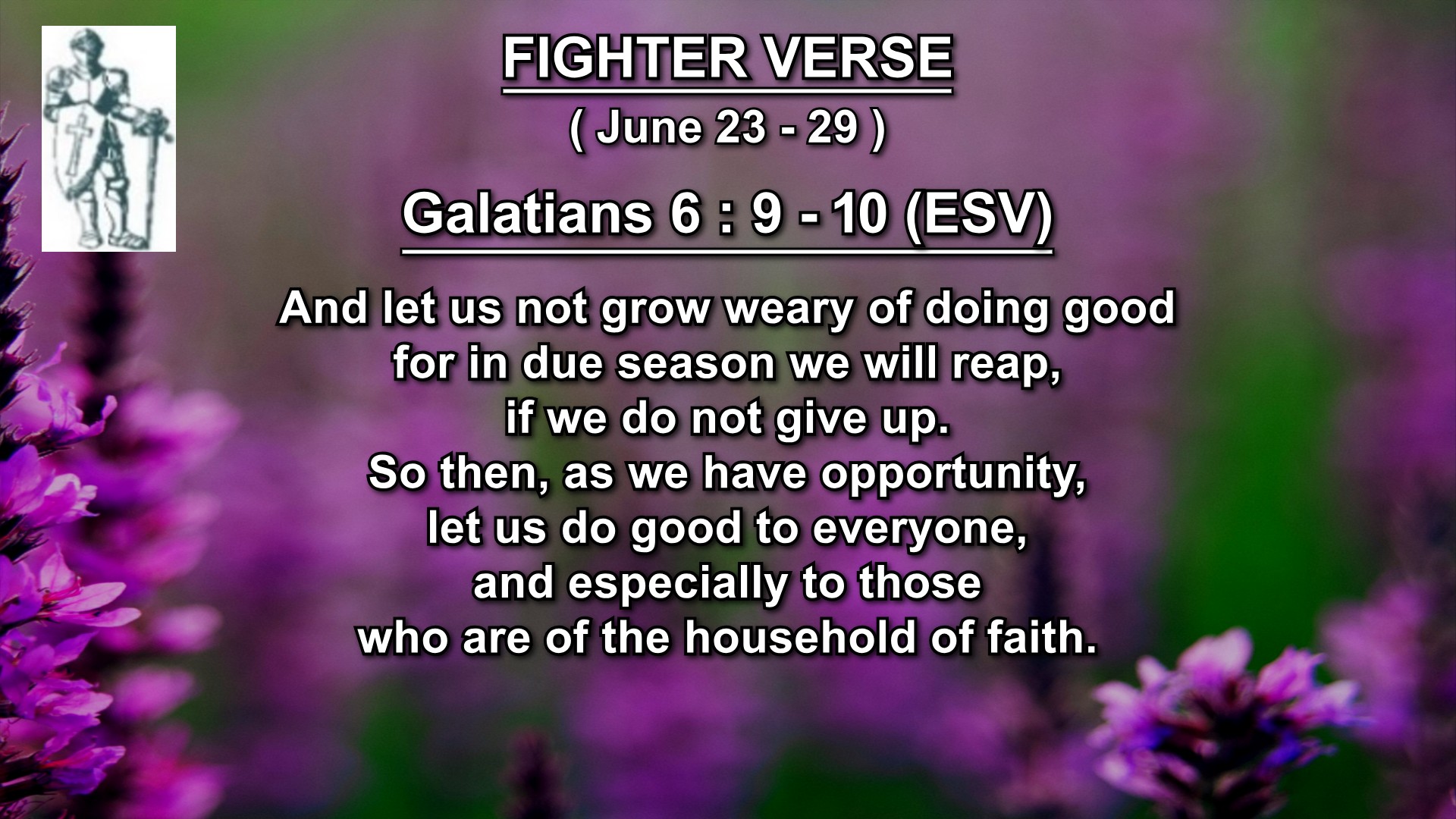 FIGHTER VERSE

( June 23 - 29 )

Galatians 6 : 9 - 10 (ESV)

And let us not grow weary of doing good for in due season we will reap, if we do not give up. So then, as we have opportunity, let us do good to everyone, and especially to those who are of the household of faith.